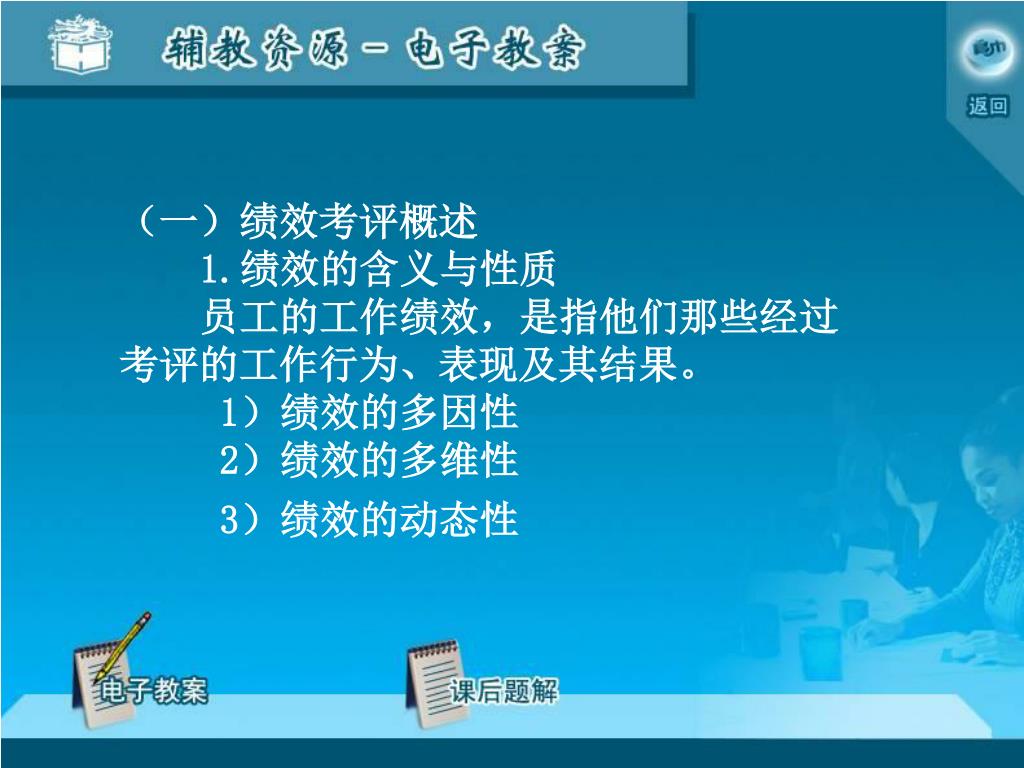 辅教资源－电子教案

返回

（一）绩效考评概述

1.绩效的含义与性质

员工的工作绩效，是指他们那些经过考评的工作行为、表现及其结果。

1）绩效的多因性

2）绩效的多维性

3）绩效的动态性

电子教案

课后题解